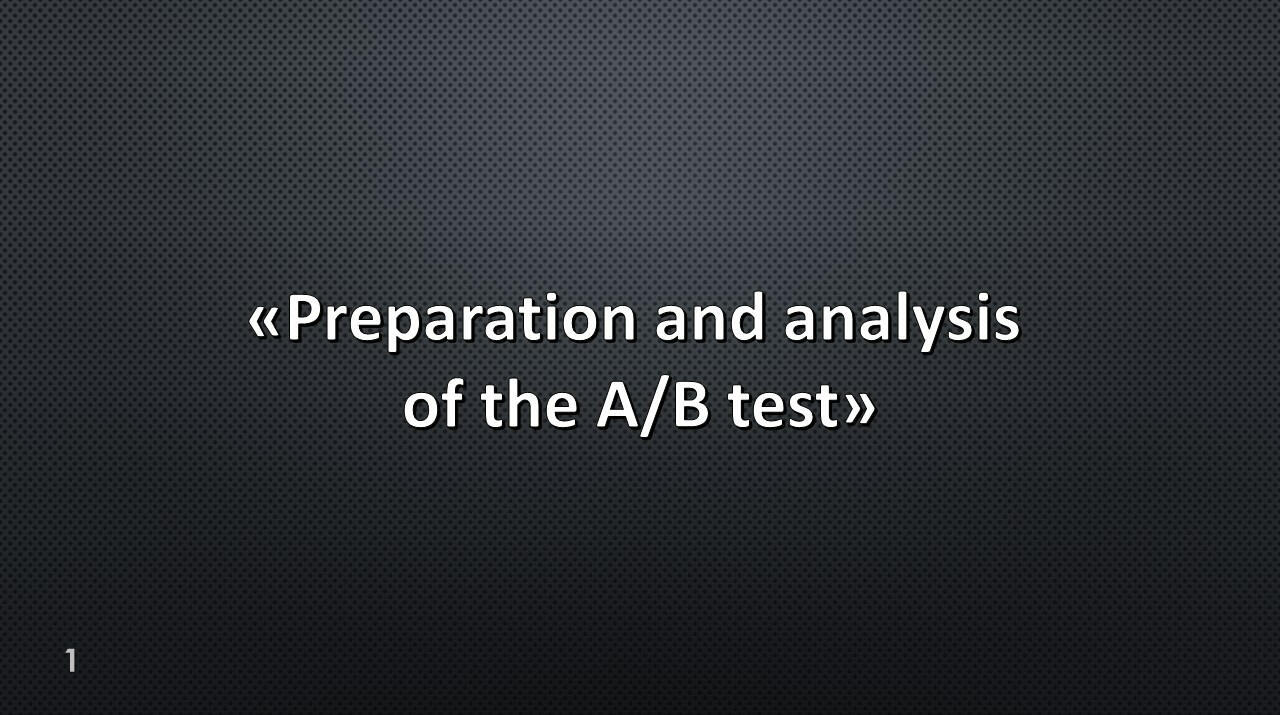 «Preparation and analysis of the A/B test»

1